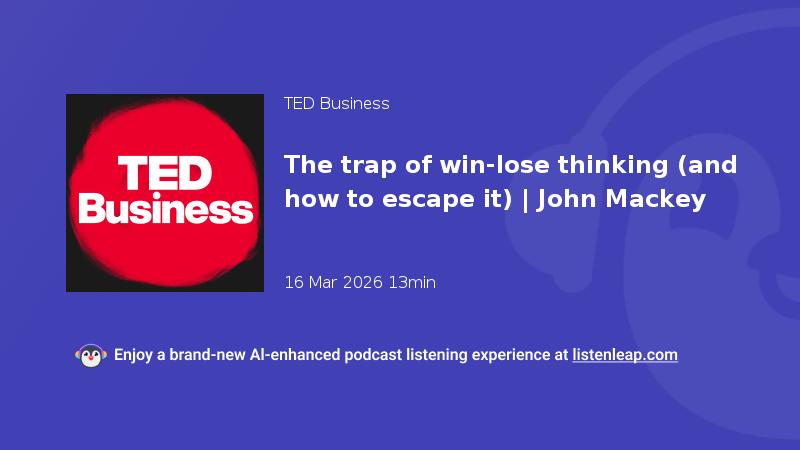 TED Business

TED Business

The trap of win-lose thinking (and how to escape it) | John Mackey

16 Mar 2026 13min

Enjoy a brand-new AI-enhanced podcast listening experience at listenleap.com